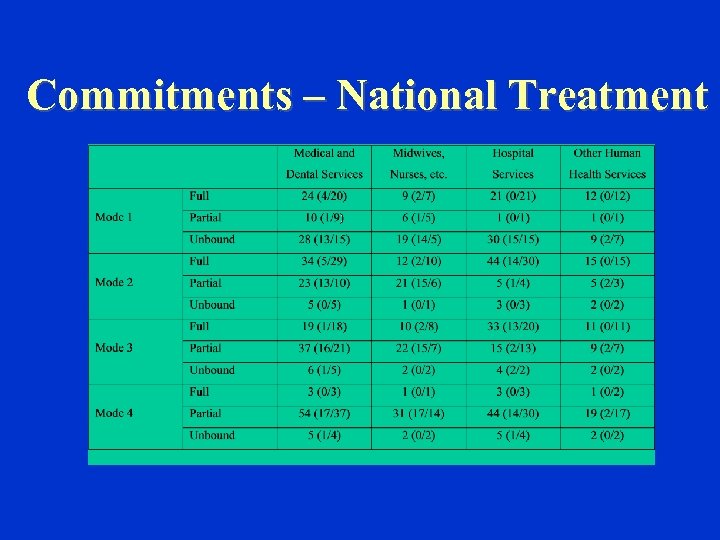 Commitments – National Treatment

| | | Medical and Dental Services | Midwives, Nurses, etc. | Hospital Services | Other Human Health Services |
|---|---|---|---|---|---|
| Mode 1 | Full | 24 (4/20) | 9 (2/7) | 21 (0/21) | 12 (0/12) |
| | Partial | 10 (1/9) | 6 (1/5) | 1 (0/1) | 1 (0/1) |
| | Unbound | 28 (13/15) | 19 (14/5) | 30 (15/15) | 9 (2/7) |
| Mode 2 | Full | 34 (5/29) | 12 (2/10) | 44 (14/30) | 15 (0/15) |
| | Partial | 23 (13/10) | 21 (15/6) | 5 (1/4) | 5 (2/3) |
| | Unbound | 5 (0/5) | 1 (0/1) | 3 (0/3) | 2 (0/2) |
| Mode 3 | Full | 19 (1/18) | 10 (2/8) | 33 (13/20) | 11 (0/11) |
| | Partial | 37 (16/21) | 22 (15/7) | 15 (2/13) | 9 (2/7) |
| | Unbound | 6 (1/5) | 2 (0/2) | 4 (2/2) | 2 (0/2) |
| Mode 4 | Full | 3 (0/3) | 1 (0/1) | 3 (0/3) | 1 (0/2) |
| | Partial | 54 (17/37) | 31 (17/14) | 44 (14/30) | 19 (2/17) |
| | Unbound | 5 (1/4) | 2 (0/2) | 5 (1/4) | 2 (0/2) |